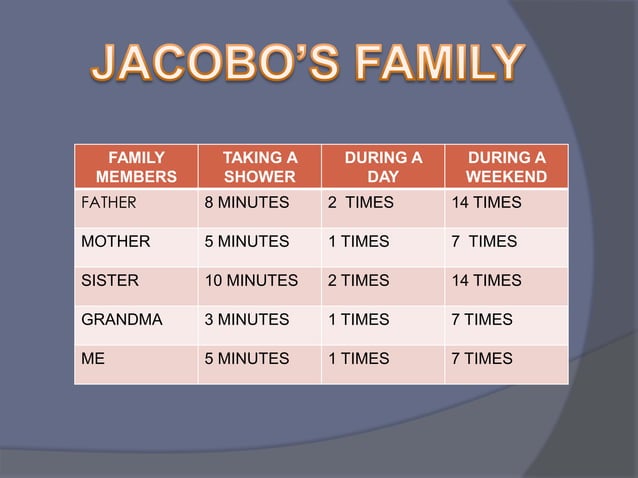 JACOBO'S FAMILY

| FAMILY MEMBERS | TAKING A SHOWER | DURING A DAY | DURING A WEEKEND |
|---|---|---|---|
| FATHER | 8 MINUTES | 2 TIMES | 14 TIMES |
| MOTHER | 5 MINUTES | 1 TIMES | 7 TIMES |
| SISTER | 10 MINUTES | 2 TIMES | 14 TIMES |
| GRANDMA | 3 MINUTES | 1 TIMES | 7 TIMES |
| ME | 5 MINUTES | 1 TIMES | 7 TIMES |